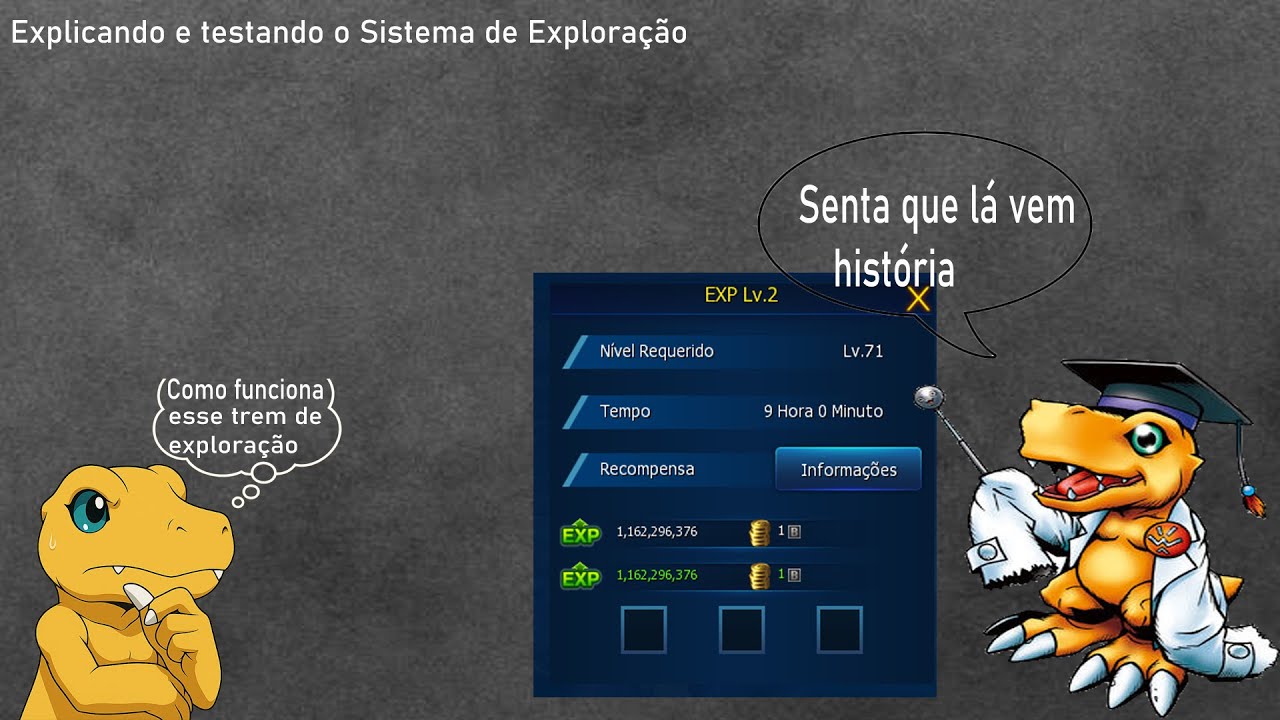 Explicando e testando o Sistema de Exploração

Senta que lá vem história

Como funciona esse trem de exploração

EXP Lv.2

Nível Requerido Lv.71

Tempo 9 Hora 0 Minuto

Recompensa

Informações

EXP 1,162,296,376 1 B

EXP 1,162,296,376 1 B